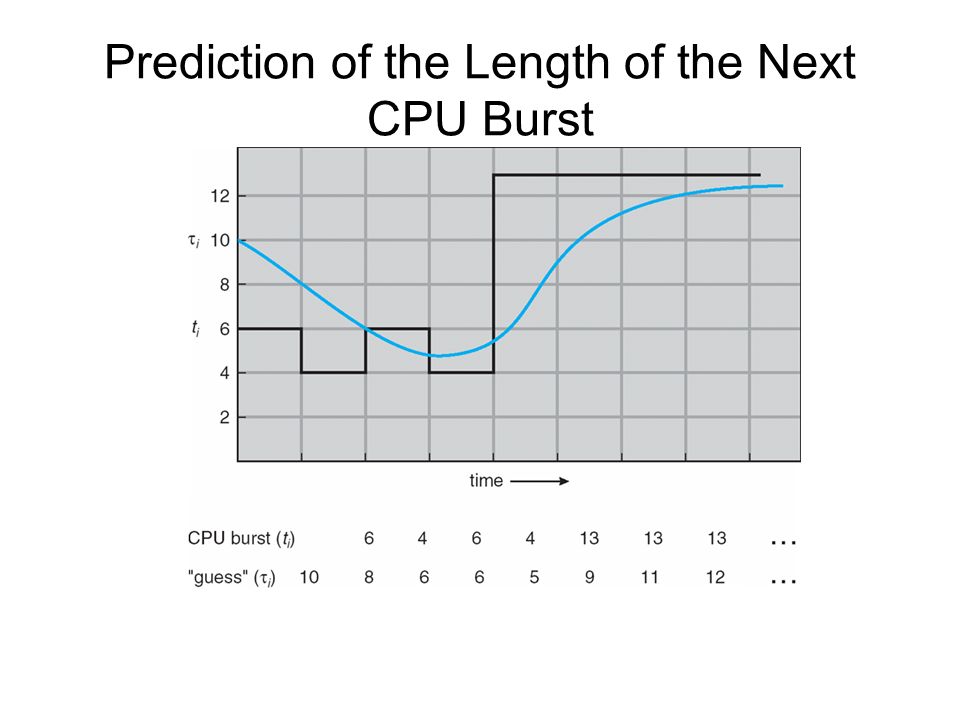 Prediction of the Length of the Next CPU Burst

12

$\tau_i$ 10

8

$t_i$ 6

4

2

time

| CPU burst ($t_i$) | | 6 | 4 | 6 | 4 | 13 | 13 | 13 | … |
|---|---|---|---|---|---|---|---|---|---|
| "guess" ($\tau_i$) | 10 | 8 | 6 | 6 | 5 | 9 | 11 | 12 | … |